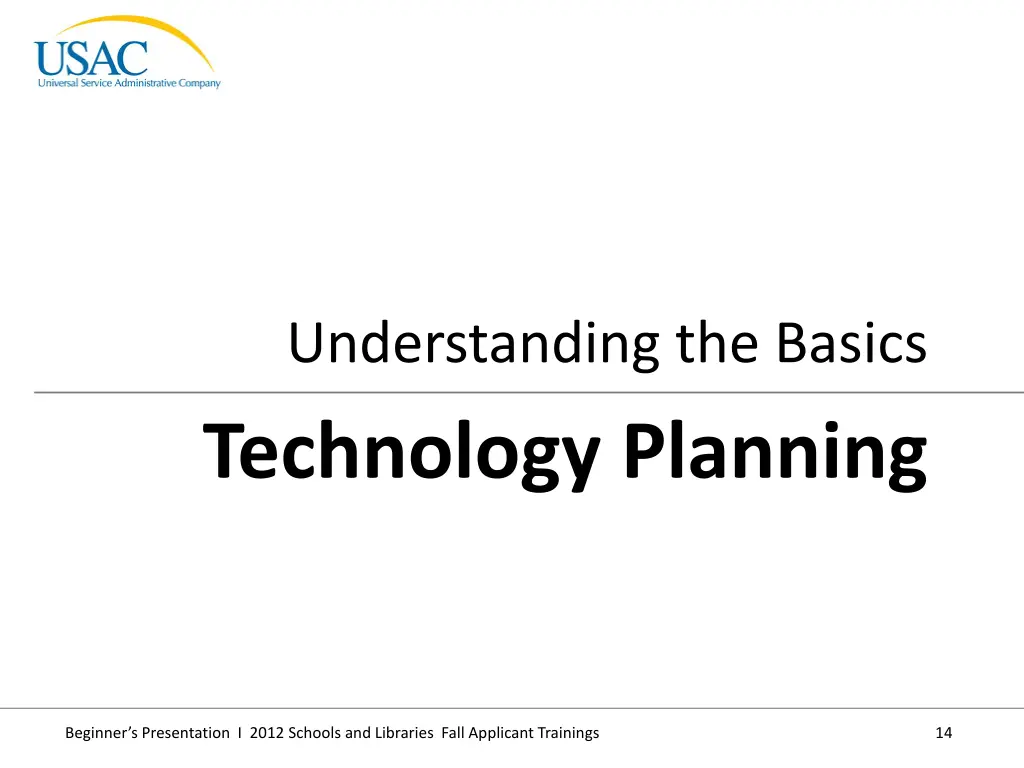 USAC
Universal Service Administrative Company

Understanding the Basics

Technology Planning

Beginner's Presentation I 2012 Schools and Libraries Fall Applicant Trainings

14